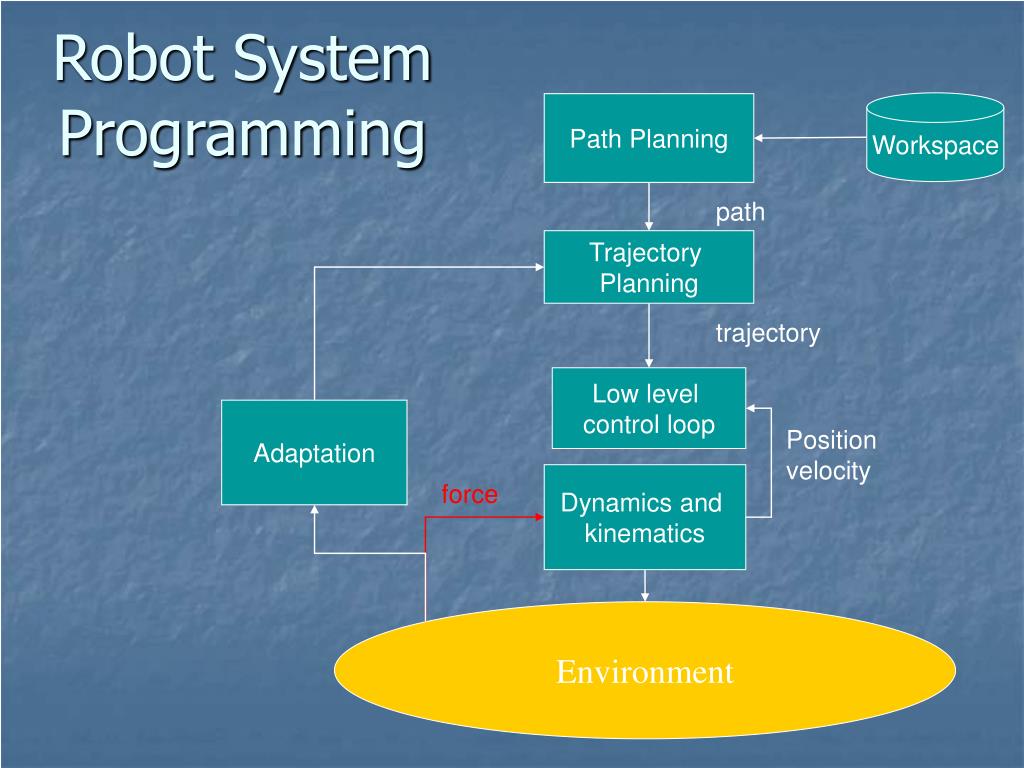 Robot System Programming

Path Planning

Workspace

path

Trajectory Planning

trajectory

Low level control loop

Position velocity

Adaptation

force

Dynamics and kinematics

Environment